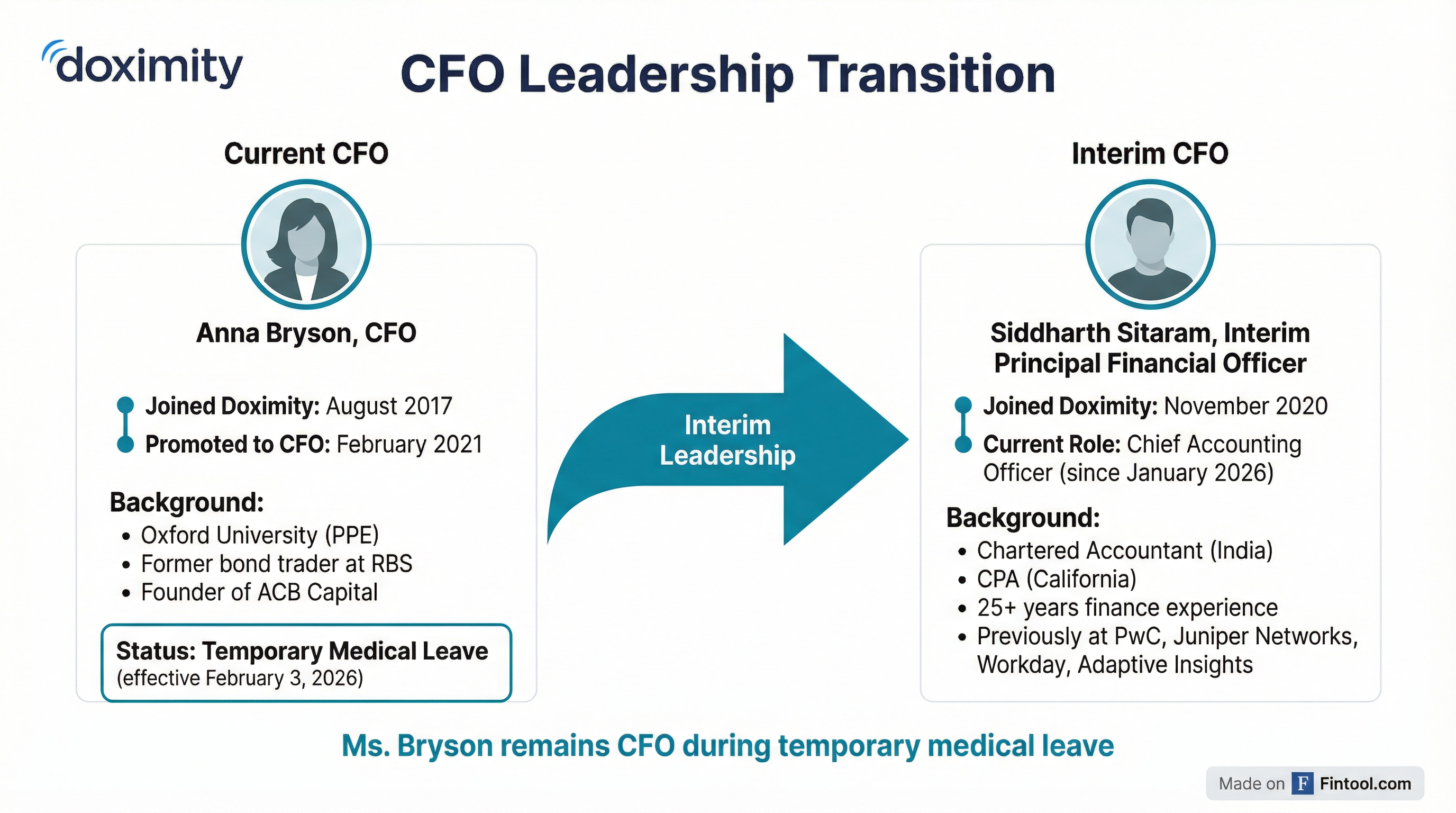 doximity

CFO Leadership Transition

Current CFO

Anna Bryson, CFO

Joined Doximity: August 2017
Promoted to CFO: February 2021

Background:
• Oxford University (PPE)
• Former bond trader at RBS
• Founder of ACB Capital

Status: Temporary Medical Leave
(effective February 3, 2026)

Interim Leadership

Interim CFO

Siddharth Sitaram, Interim Principal Financial Officer

Joined Doximity: November 2020
Current Role: Chief Accounting Officer (since January 2026)

Background:
• Chartered Accountant (India)
• CPA (California)
• 25+ years finance experience
• Previously at PwC, Juniper Networks, Workday, Adaptive Insights

Ms. Bryson remains CFO during temporary medical leave

Made on F Fintool.com